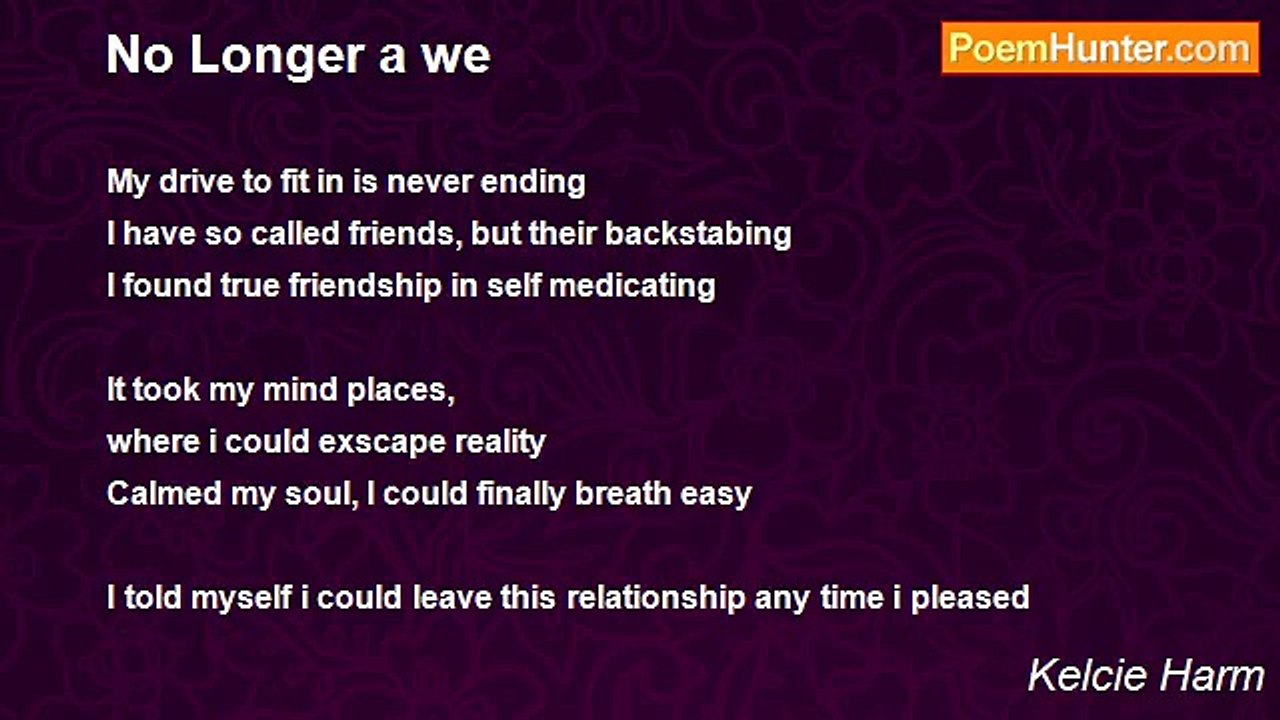 No Longer a we

PoemHunter.com

My drive to fit in is never ending
I have so called friends, but their backstabing
I found true friendship in self medicating

It took my mind places,
where i could exscape reality
Calmed my soul, I could finally breath easy

I told myself i could leave this relationship any time i pleased

Kelcie Harm